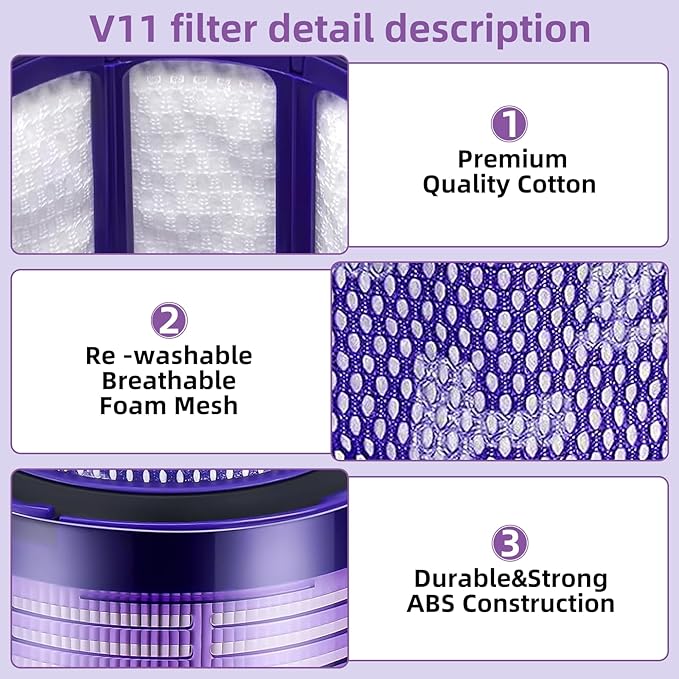 V11 filter detail description

1
Premium Quality Cotton

2
Re -washable Breathable Foam Mesh

3
Durable&Strong ABS Construction